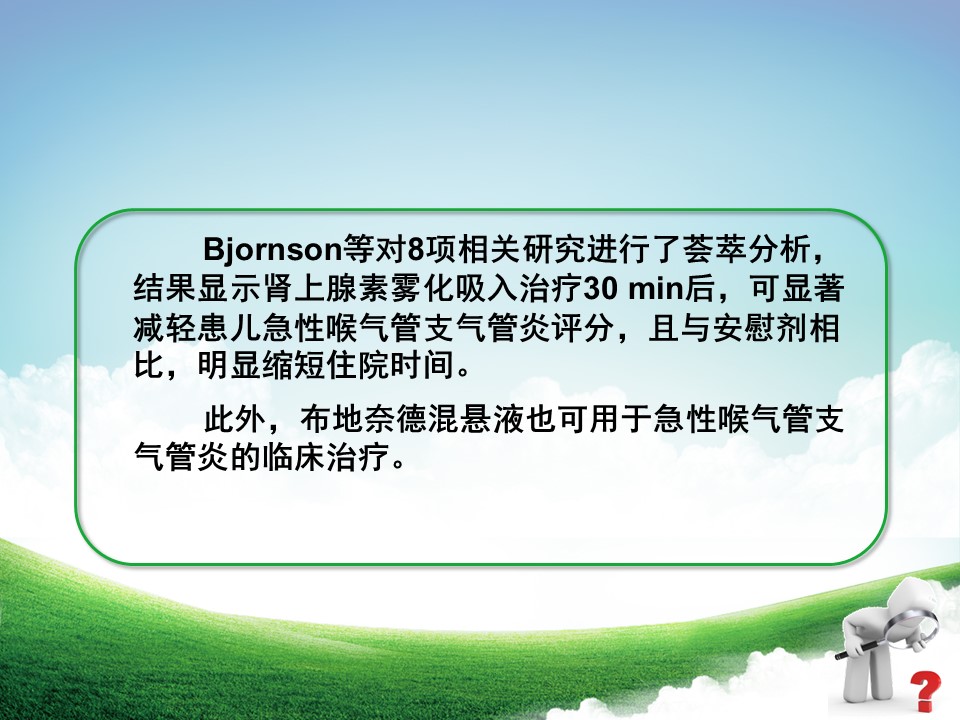 Bjornson等对8项相关研究进行了荟萃分析，结果显示肾上腺素雾化吸入治疗30 min后，可显著减轻患儿急性喉气管支气管炎评分，且与安慰剂相比，明显缩短住院时间。

此外，布地奈德混悬液也可用于急性喉气管支气管炎的临床治疗。

?